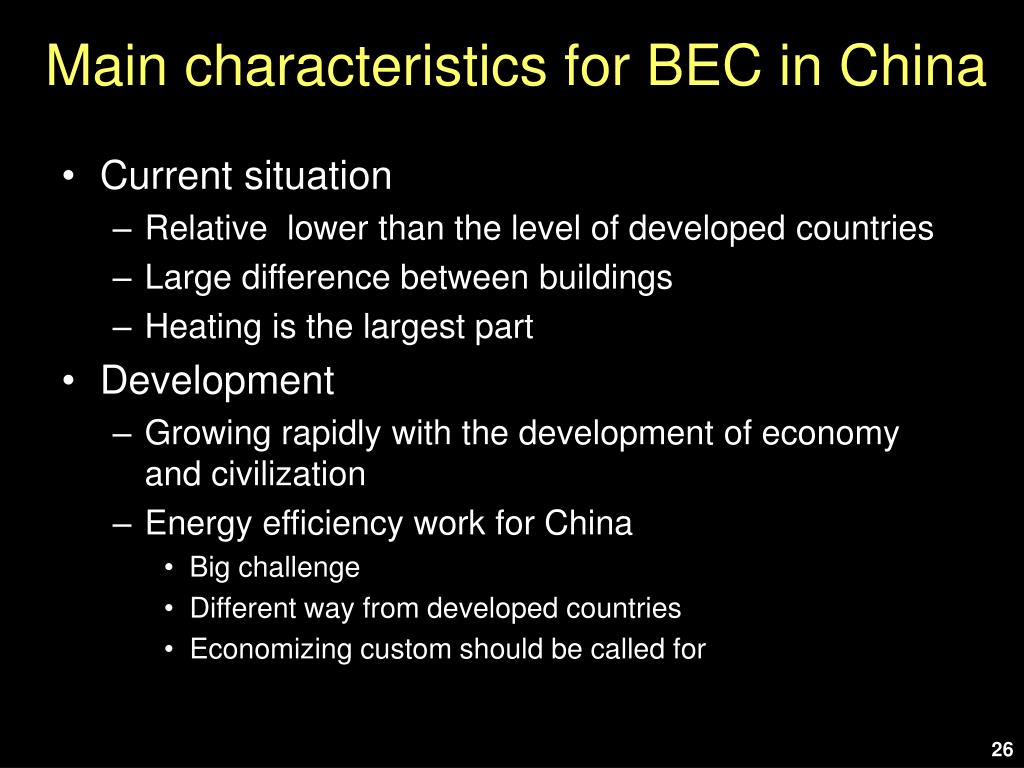 Main characteristics for BEC in China

• Current situation
– Relative  lower than the level of developed countries
– Large difference between buildings
– Heating is the largest part
• Development
– Growing rapidly with the development of economy and civilization
– Energy efficiency work for China
• Big challenge
• Different way from developed countries
• Economizing custom should be called for

26